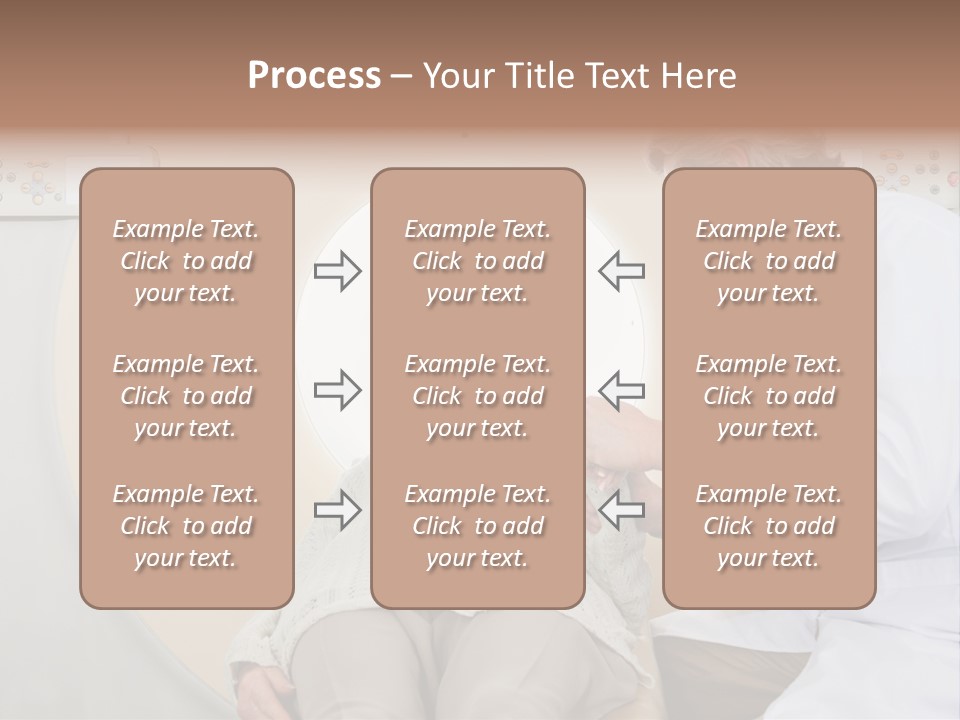 Process – Your Title Text Here

Example Text. Click to add your text.

Example Text. Click to add your text.

Example Text. Click to add your text.

Example Text. Click to add your text.

Example Text. Click to add your text.

Example Text. Click to add your text.

Example Text. Click to add your text.

Example Text. Click to add your text.

Example Text. Click to add your text.